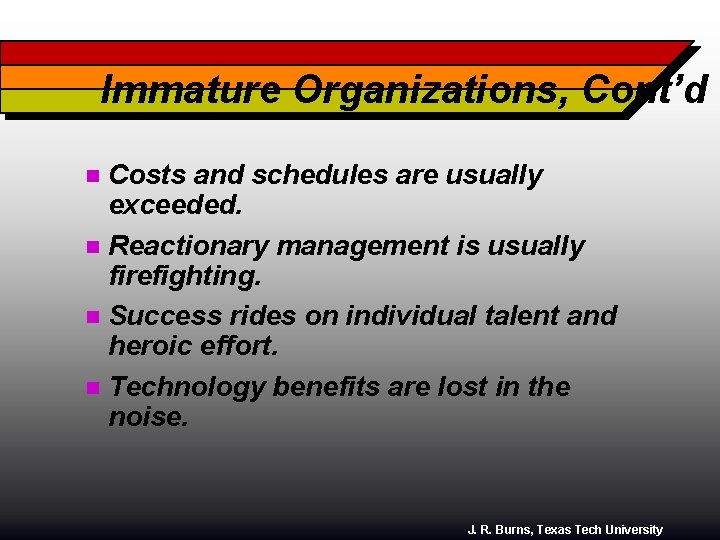 Immature Organizations, Cont'd

Costs and schedules are usually exceeded.

Reactionary management is usually firefighting.

Success rides on individual talent and heroic effort.

Technology benefits are lost in the noise.

J. R. Burns, Texas Tech University